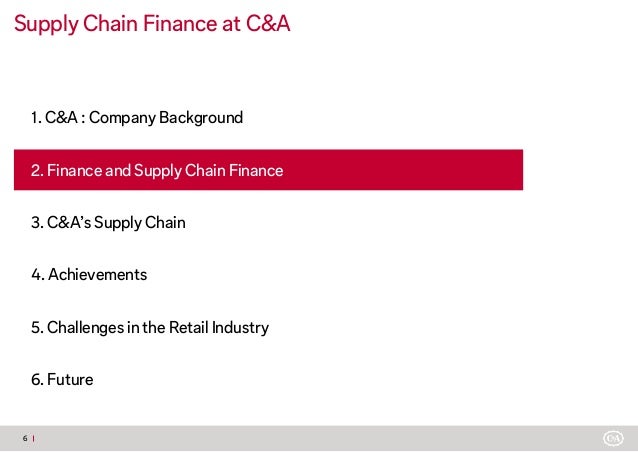 Supply Chain Finance at C&A

1. C&A : Company Background

2. Finance and Supply Chain Finance

3. C&A's Supply Chain

4. Achievements

5. Challenges in the Retail Industry

6. Future

6 |

C&A